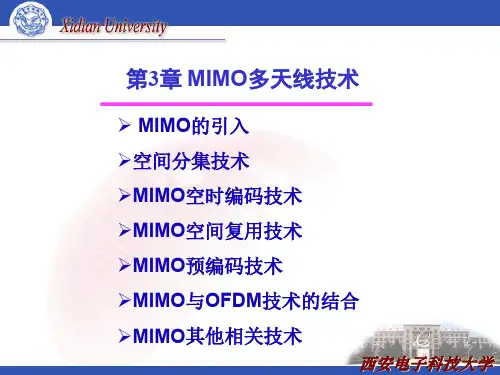 Xidian University

第3章 MIMO多天线技术

➢ MIMO的引入
➢空间分集技术
➢MIMO空时编码技术
➢MIMO空间复用技术
➢MIMO预编码技术
➢MIMO与OFDM技术的结合
➢MIMO其他相关技术

西安电子科技大学